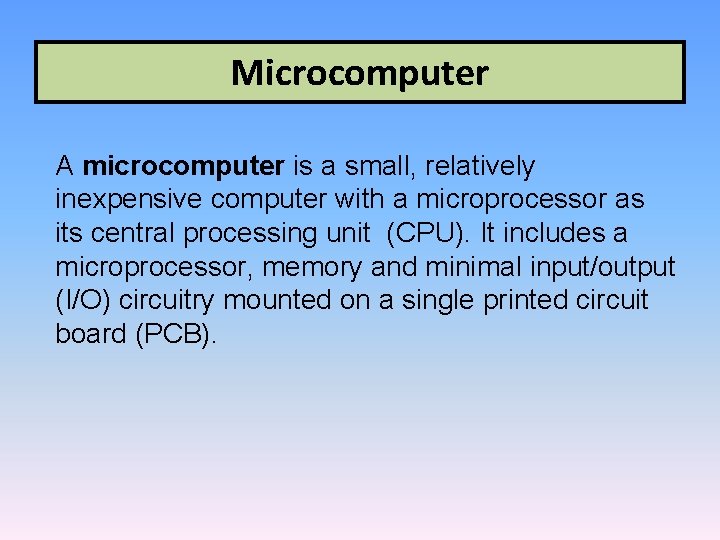 Microcomputer

A microcomputer is a small, relatively inexpensive computer with a microprocessor as its central processing unit  (CPU). It includes a microprocessor, memory and minimal input/output (I/O) circuitry mounted on a single printed circuit board (PCB).